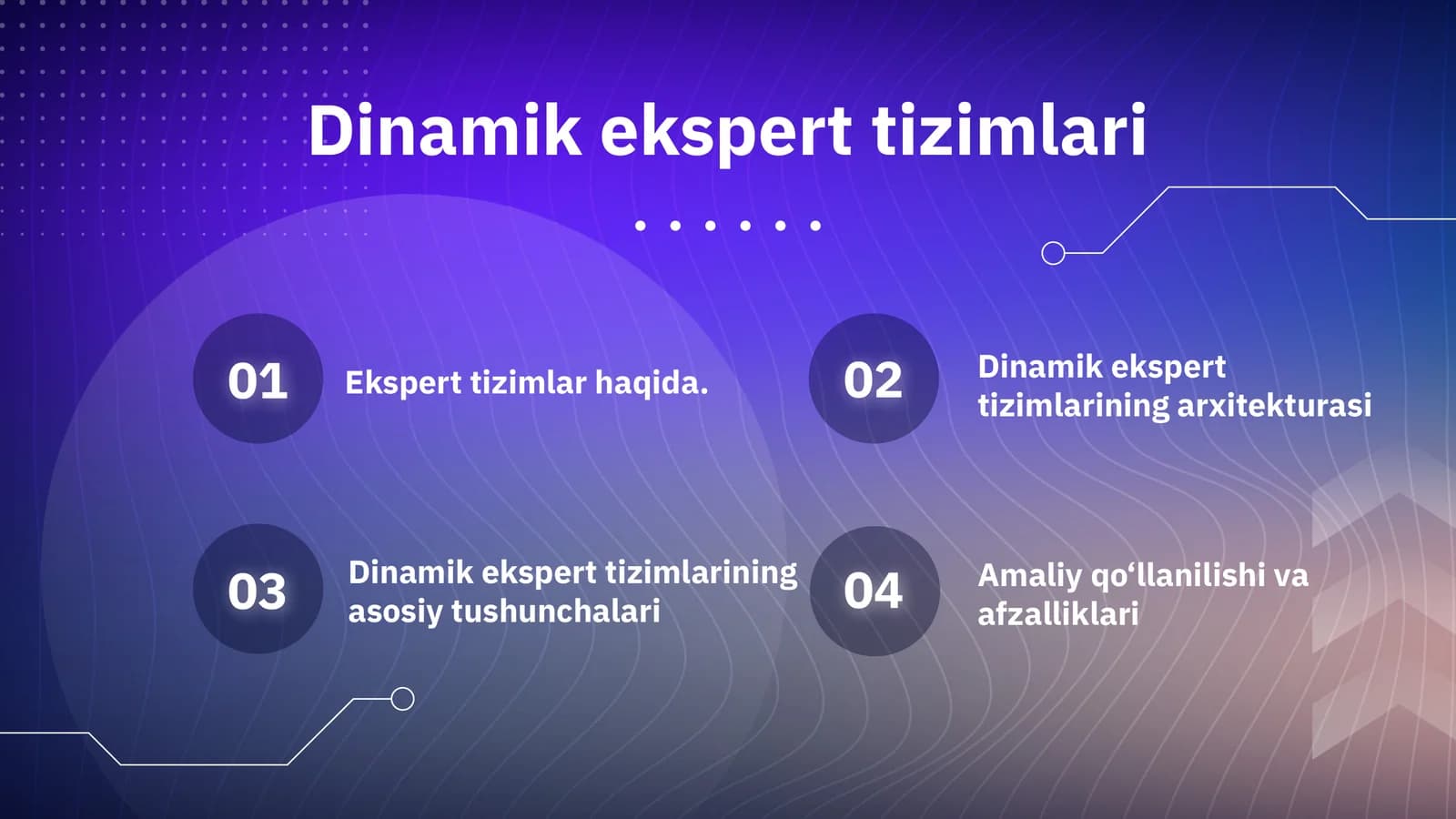 Dinamik ekspert tizimlari

01 Ekspert tizimlar haqida.

02 Dinamik ekspert tizimlarining arxitekturasi

03 Dinamik ekspert tizimlarining asosiy tushunchalari

04 Amaliy qo‘llanilishi va afzalliklari